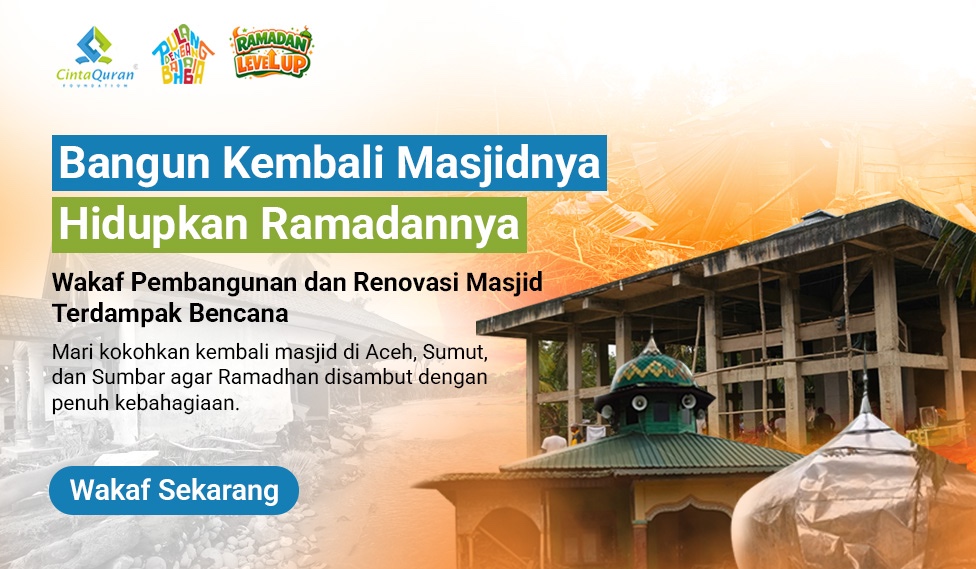 CintaQuran FOUNDATION

PULANG DENGAN BAHAGIA

RAMADAN LEVEL UP

Bangun Kembali Masjidnya

Hidupkan Ramadannya

Wakaf Pembangunan dan Renovasi Masjid Terdampak Bencana

Mari kokohkan kembali masjid di Aceh, Sumut, dan Sumbar agar Ramadhan disambut dengan penuh kebahagiaan.

Wakaf Sekarang